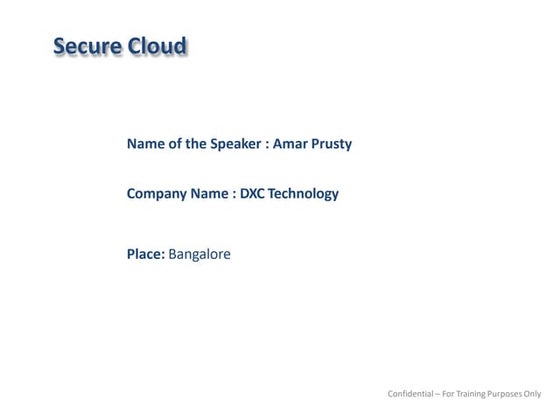 Secure Cloud

Name of the Speaker : Amar Prusty

Company Name : DXC Technology

Place: Bangalore

Confidential – For Training Purposes Only